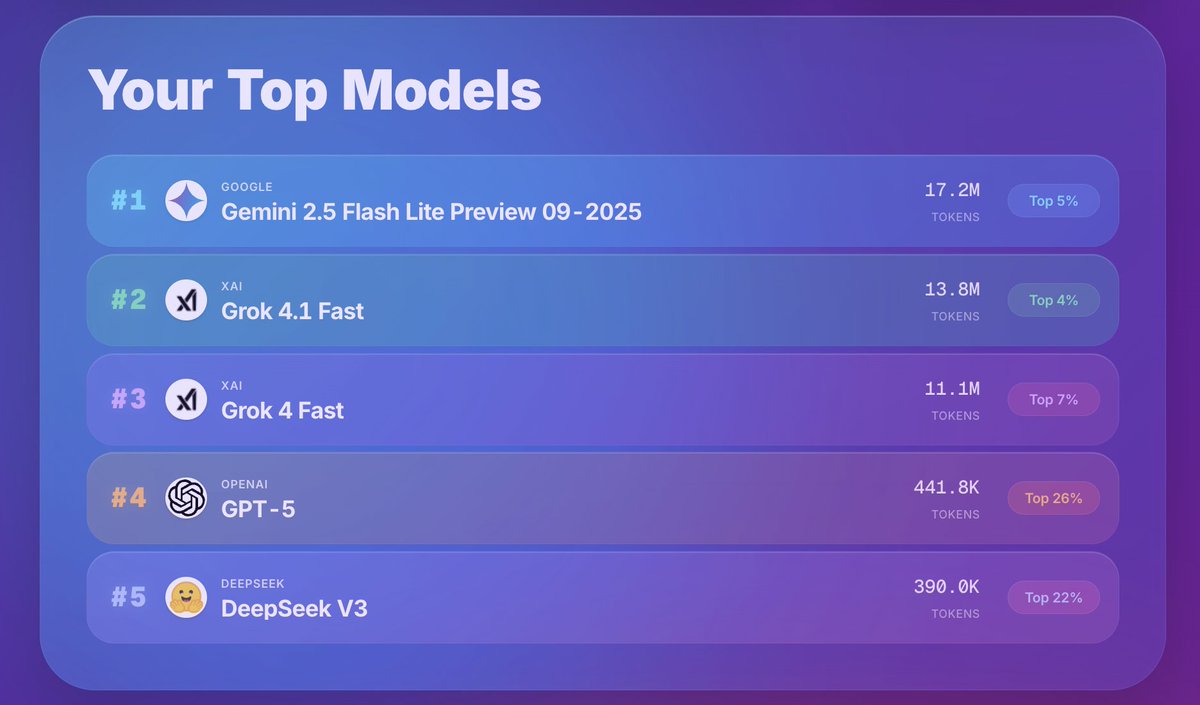 Your Top Models

#1 GOOGLE
Gemini 2.5 Flash Lite Preview 09-2025
17.2M
TOKENS
Top 5%

#2 XAI
Grok 4.1 Fast
13.8M
TOKENS
Top 4%

#3 XAI
Grok 4 Fast
11.1M
TOKENS
Top 7%

#4 OPENAI
GPT-5
441.8K
TOKENS
Top 26%

#5 DEEPSEEK
DeepSeek V3
390.0K
TOKENS
Top 22%